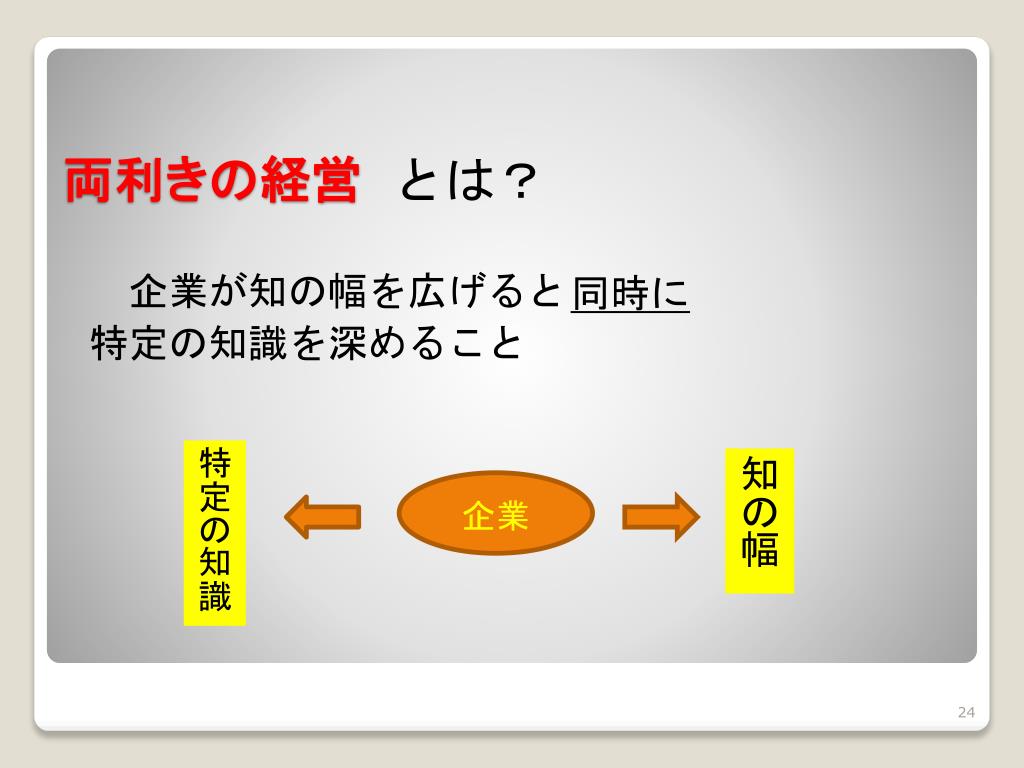 両利きの経営 とは？

企業が知の幅を広げると同時に特定の知識を深めること

特定の知識

企業

知の幅

24